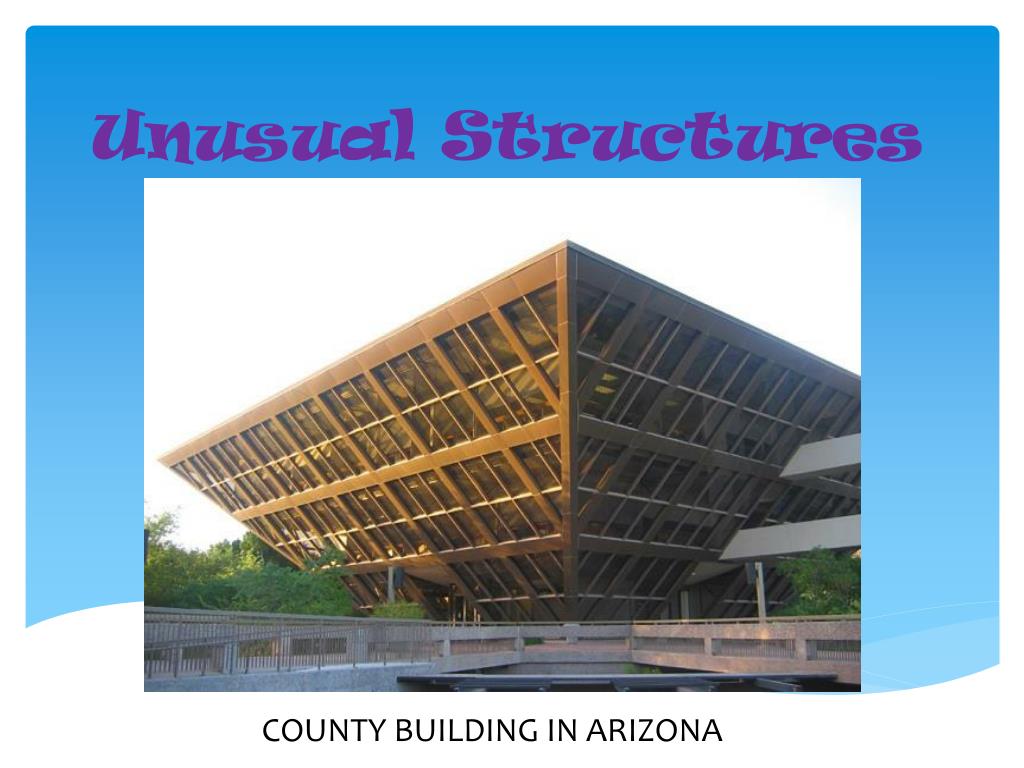 Unusual Structures

COUNTY BUILDING IN ARIZONA